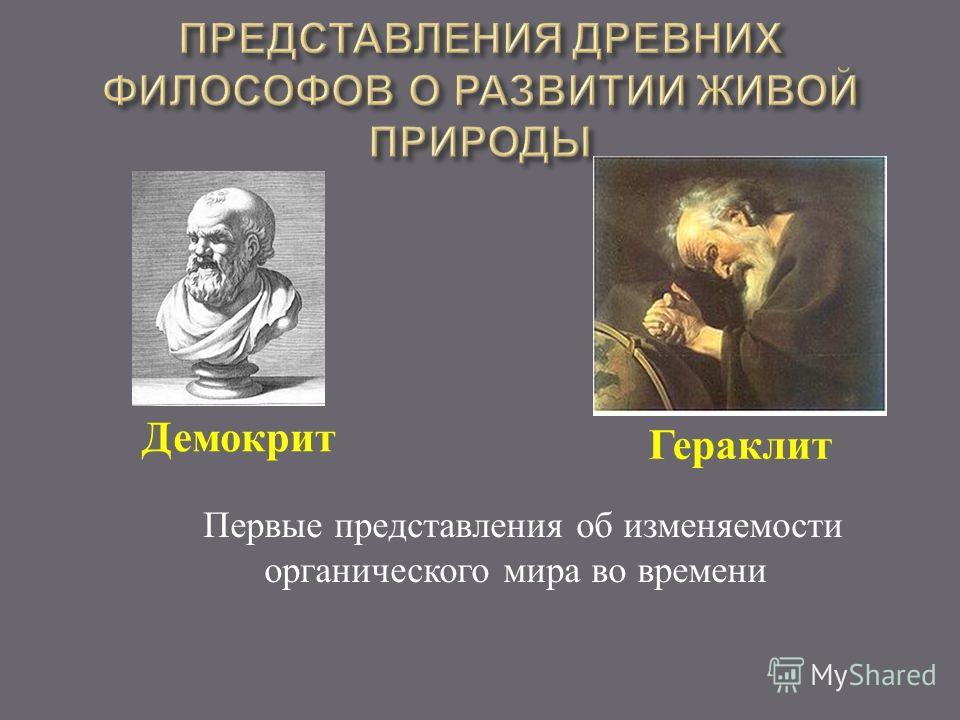 ПРЕДСТАВЛЕНИЯ ДРЕВНИХ ФИЛОСОФОВ О РАЗВИТИИ ЖИВОЙ ПРИРОДЫ

Демокрит

Гераклит

Первые представления об изменяемости органического мира во времени

MyShared